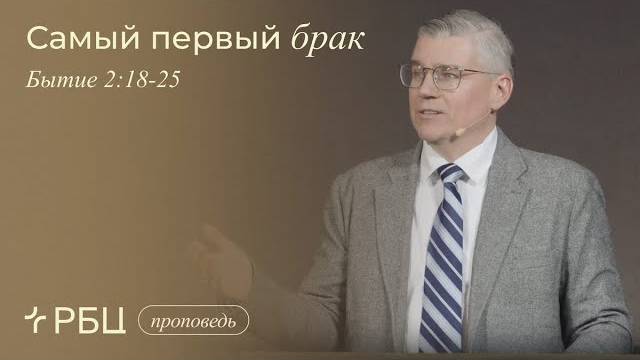 Самый первый брак

Бытие 2:18-25

РБЦ

проповедь